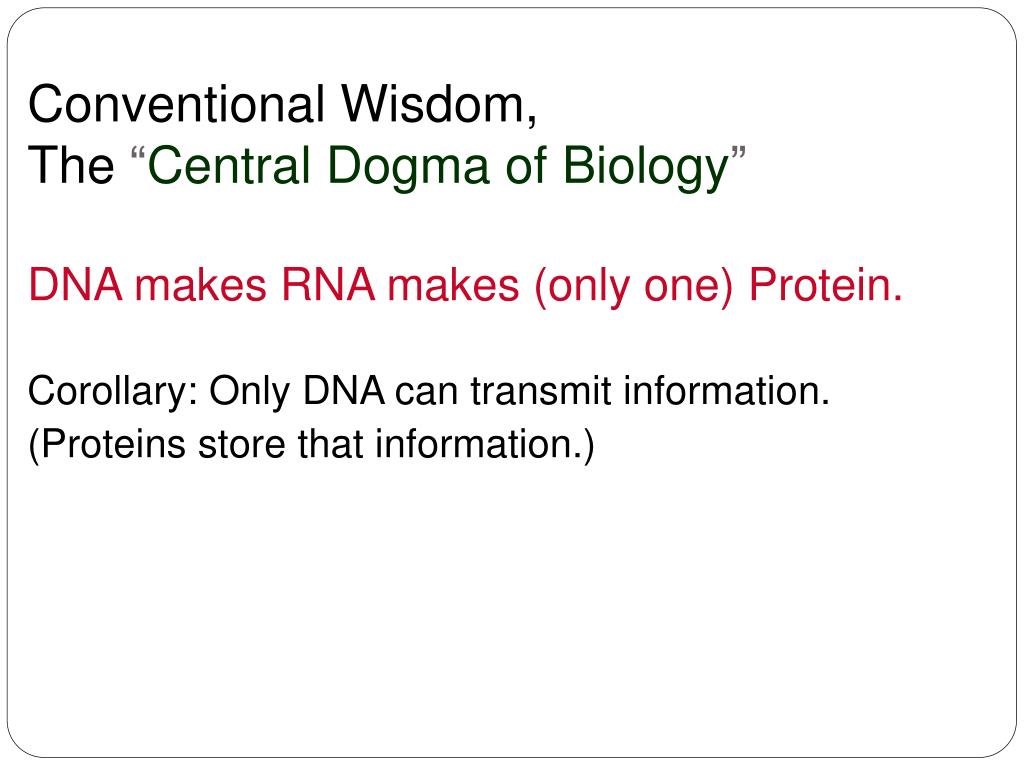 Conventional Wisdom,
The “Central Dogma of Biology”

DNA makes RNA makes (only one) Protein.

Corollary: Only DNA can transmit information.
(Proteins store that information.)